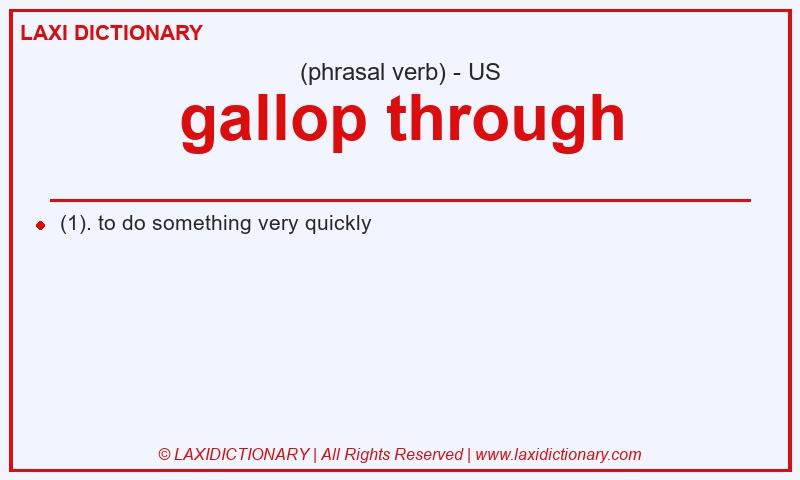 LAXI DICTIONARY

(phrasal verb) - US

gallop through

(1). to do something very quickly

© LAXIDICTIONARY | All Rights Reserved | www.laxidictionary.com